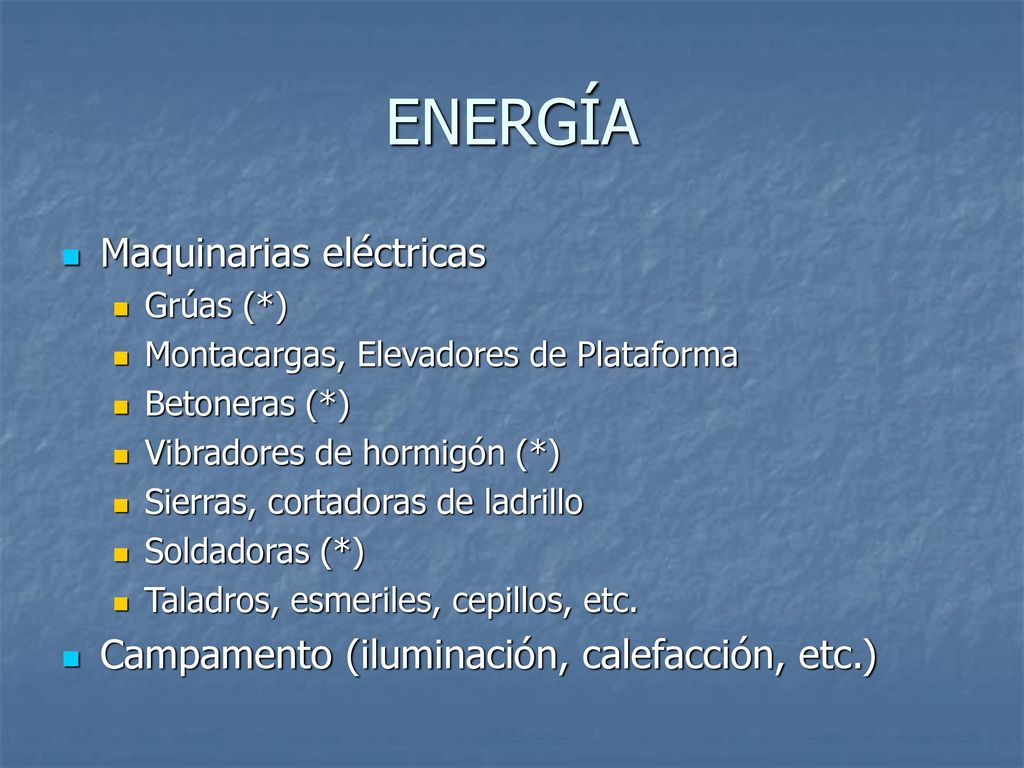 ENERGÍA

Maquinarias eléctricas
Grúas (*)
Montacargas, Elevadores de Plataforma
Betoneras (*)
Vibradores de hormigón (*)
Sierras, cortadoras de ladrillo
Soldadoras (*)
Taladros, esmeriles, cepillos, etc.

Campamento (iluminación, calefacción, etc.)